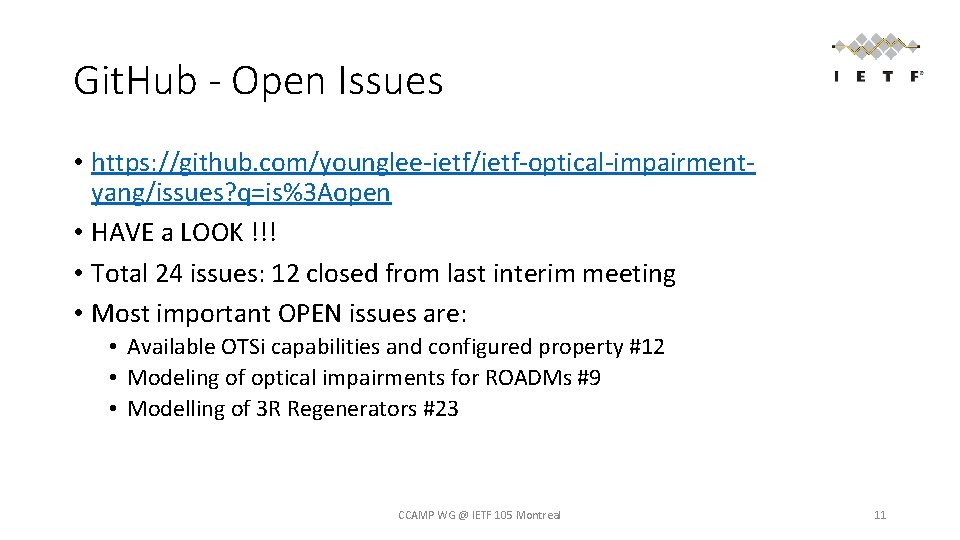 Git.Hub - Open Issues

I E T F

• https://github.com/younglee-ietf/ietf-optical-impairment-yang/issues?q=is%3Aopen
• HAVE a LOOK !!!
• Total 24 issues: 12 closed from last interim meeting
• Most important OPEN issues are:
  • Available OTSi capabilities and configured property #12
  • Modeling of optical impairments for ROADMs #9
  • Modelling of 3R Regenerators #23

CCAMP WG @ IETF 105 Montreal

11